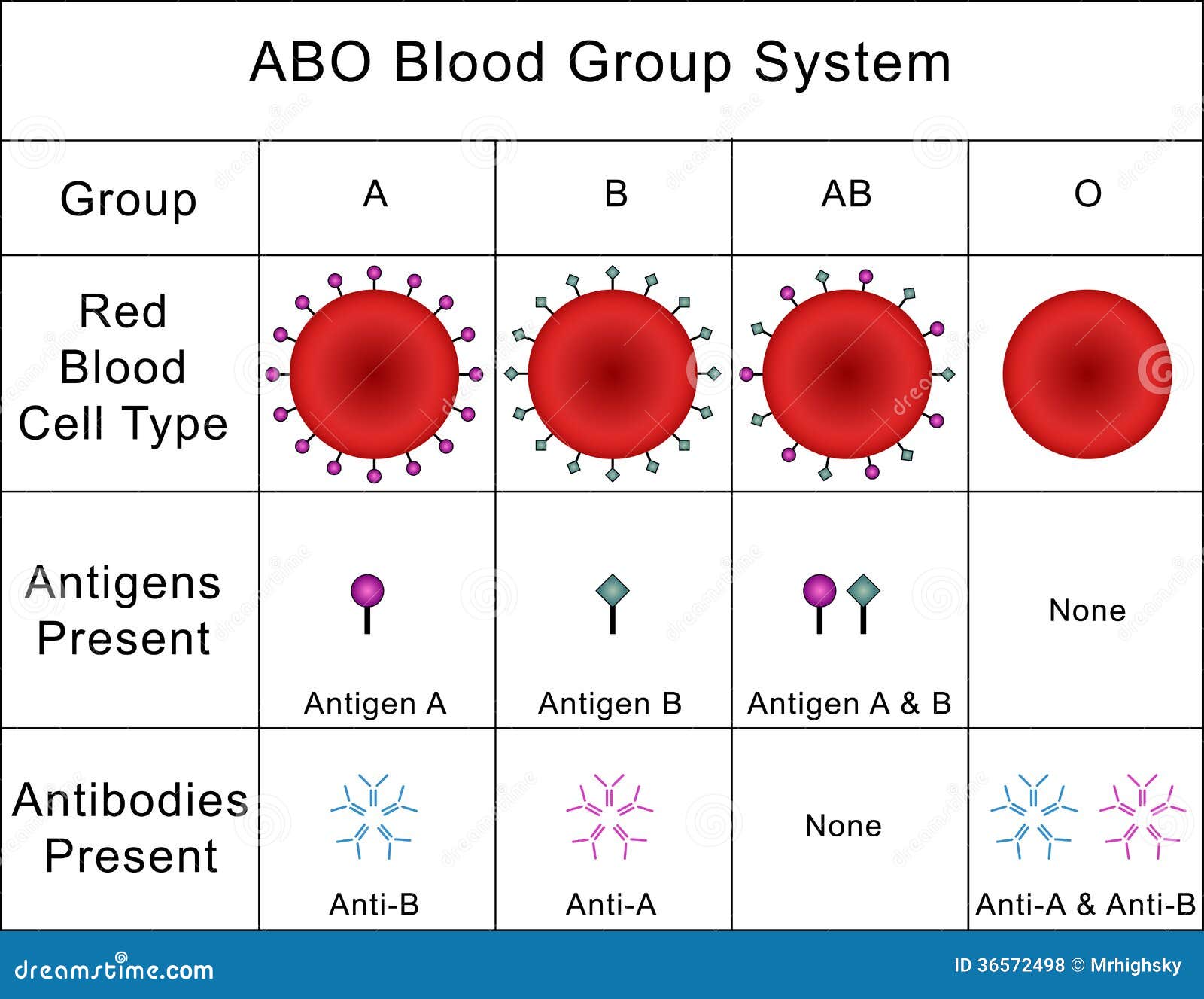 ABO Blood Group System

| Group | A | B | AB | O |
|---|---|---|---|---|
| Red Blood Cell Type | | | | |
| Antigens Present | Antigen A | Antigen B | Antigen A & B | None |
| Antibodies Present | Anti-B | Anti-A | None | Anti-A & Anti-B |

dreamstime.com

ID 36572498 © Mrhighsky